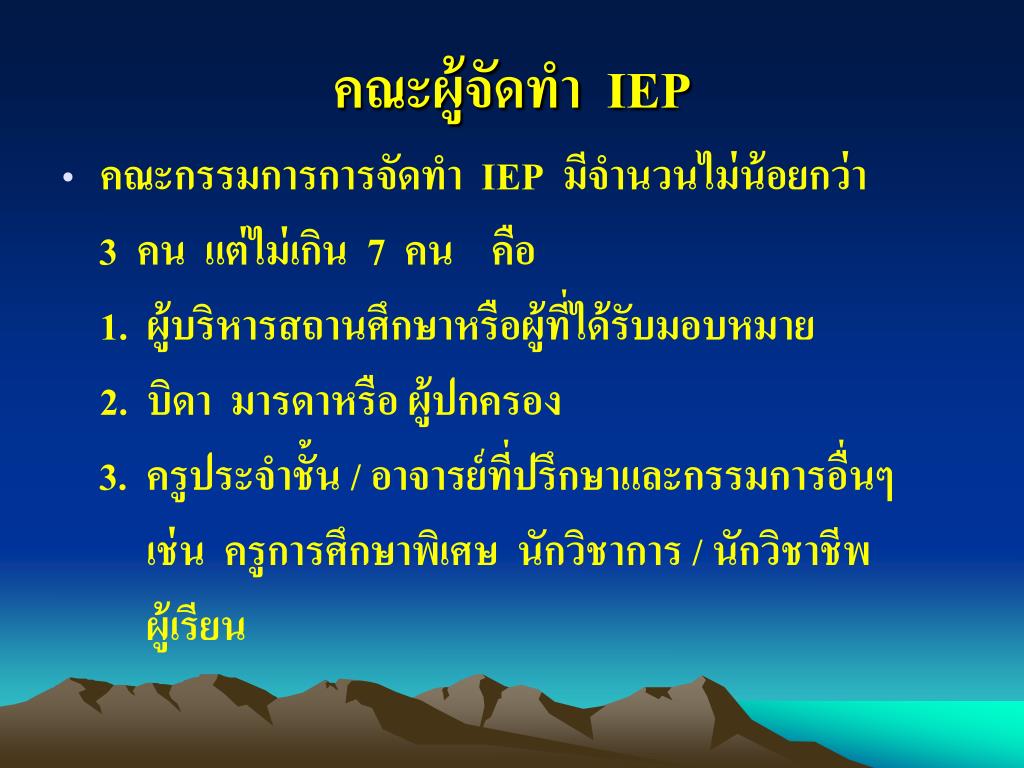 คณะผู้จัดทำ IEP

• คณะกรรมการการจัดทำ IEP มีจำนวนไม่น้อยกว่า 3 คน แต่ไม่เกิน 7 คน คือ

1. ผู้บริหารสถานศึกษาหรือผู้ที่ได้รับมอบหมาย

2. บิดา มารดาหรือ ผู้ปกครอง

3. ครูประจำชั้น / อาจารย์ที่ปรึกษาและกรรมการอื่นๆ เช่น ครูการศึกษาพิเศษ นักวิชาการ / นักวิชาชีพ ผู้เรียน